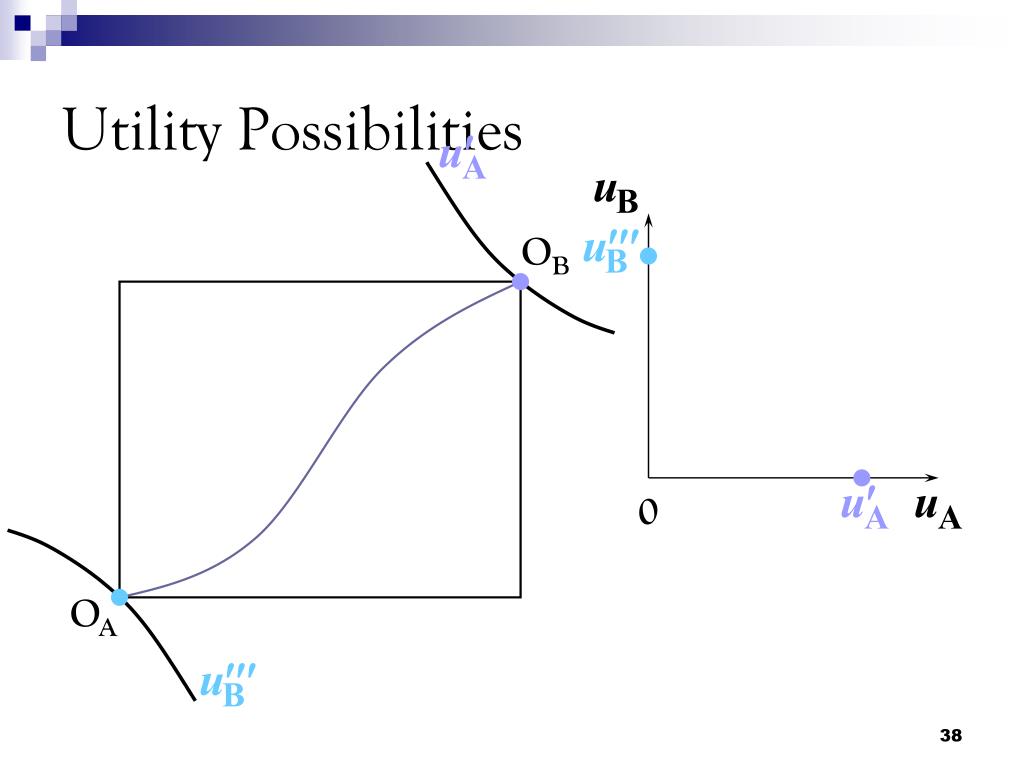 Utility Possibilities

$u'_A$

$u_B$

$O_B$

$u'''_B$

0

$u'_A$

$u_A$

$O_A$

$u'''_B$

38